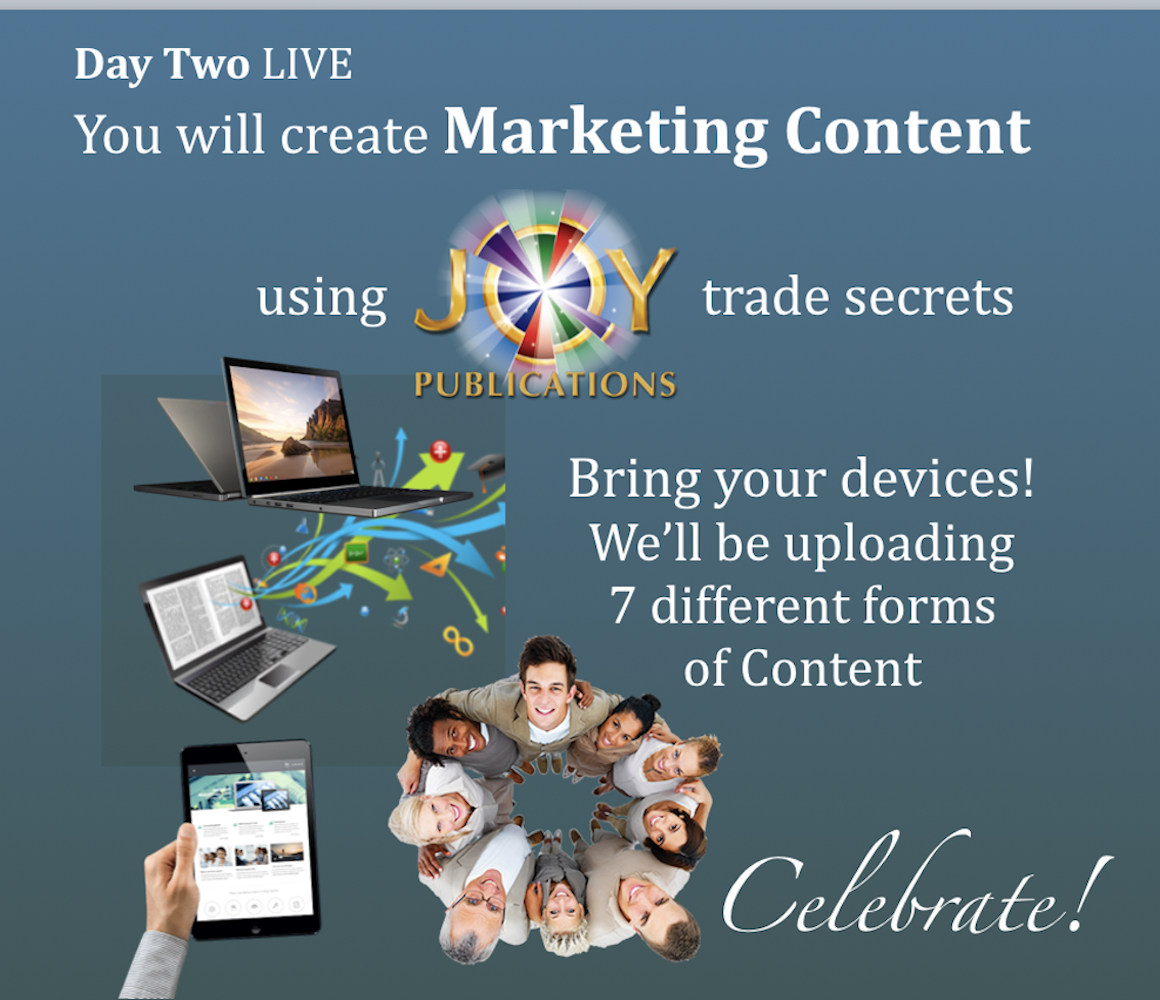 Day Two LIVE
You will create Marketing Content

using JOY PUBLICATIONS trade secrets

Bring your devices!
We'll be uploading
7 different forms
of Content

Celebrate!